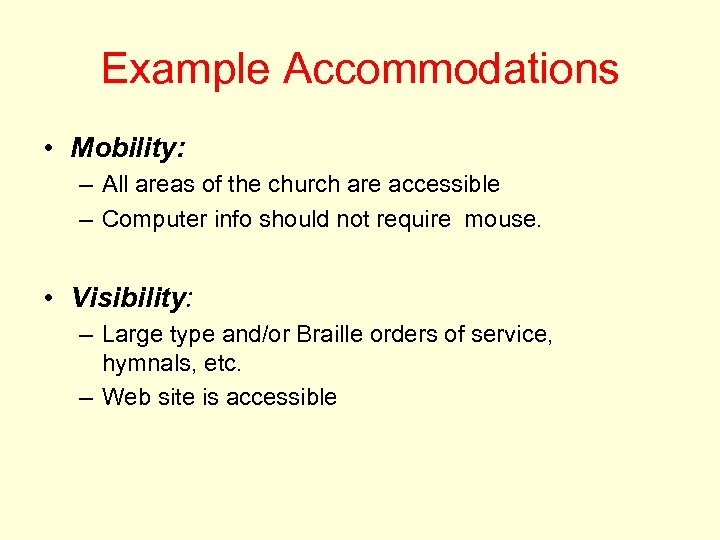 Example Accommodations

• Mobility:
– All areas of the church are accessible
– Computer info should not require mouse.

• Visibility:
– Large type and/or Braille orders of service, hymnals, etc.
– Web site is accessible